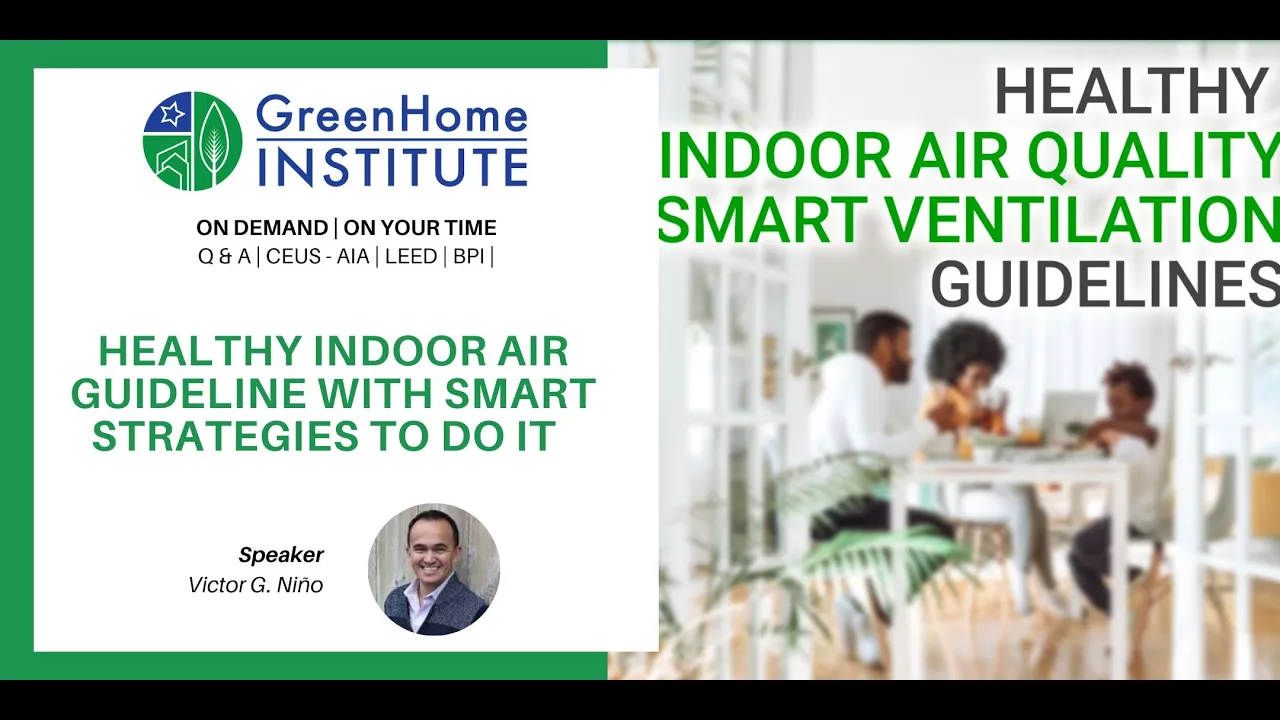 GreenHome INSTITUTE

ON DEMAND | ON YOUR TIME
Q & A | CEUS - AIA | LEED | BPI |

HEALTHY INDOOR AIR GUIDELINE WITH SMART STRATEGIES TO DO IT

Speaker
Victor G. Niño

HEALTHY
INDOOR AIR QUALITY
SMART VENTILATION
GUIDELINES